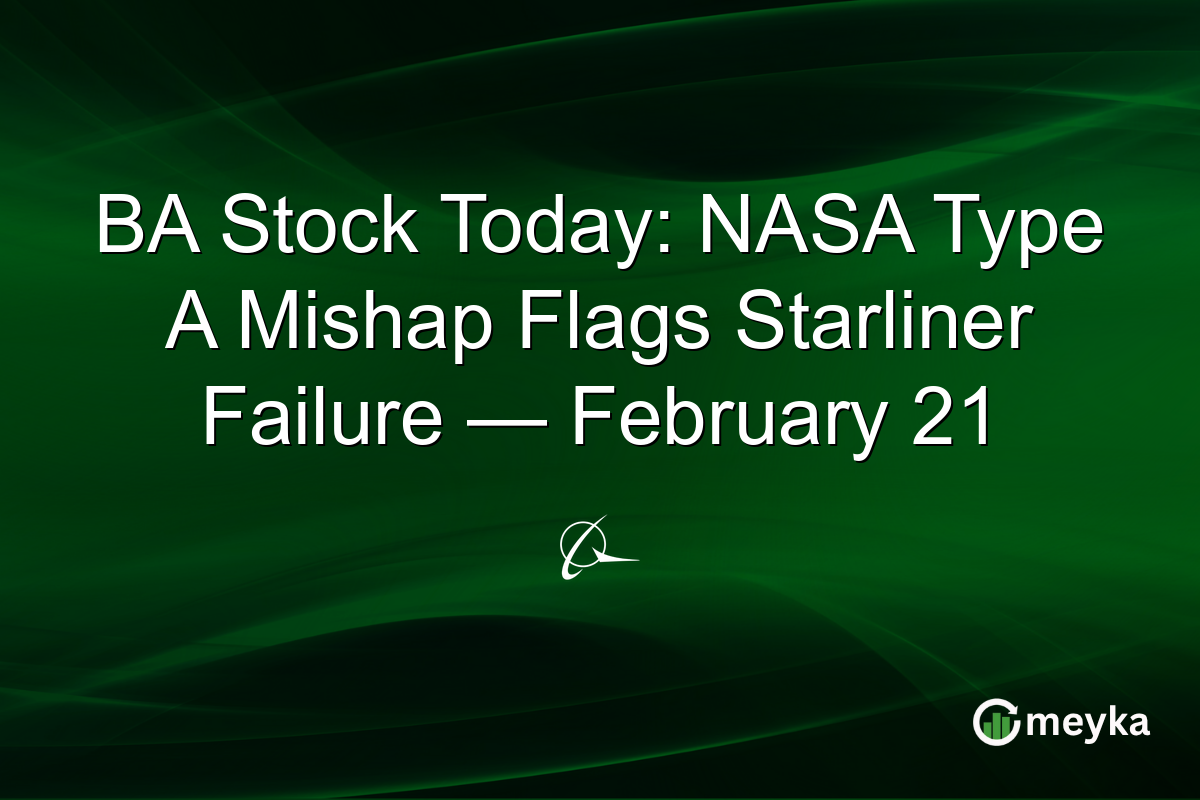 BA Stock Today: NASA Type A Mishap Flags Starliner Failure — February 21

meyka